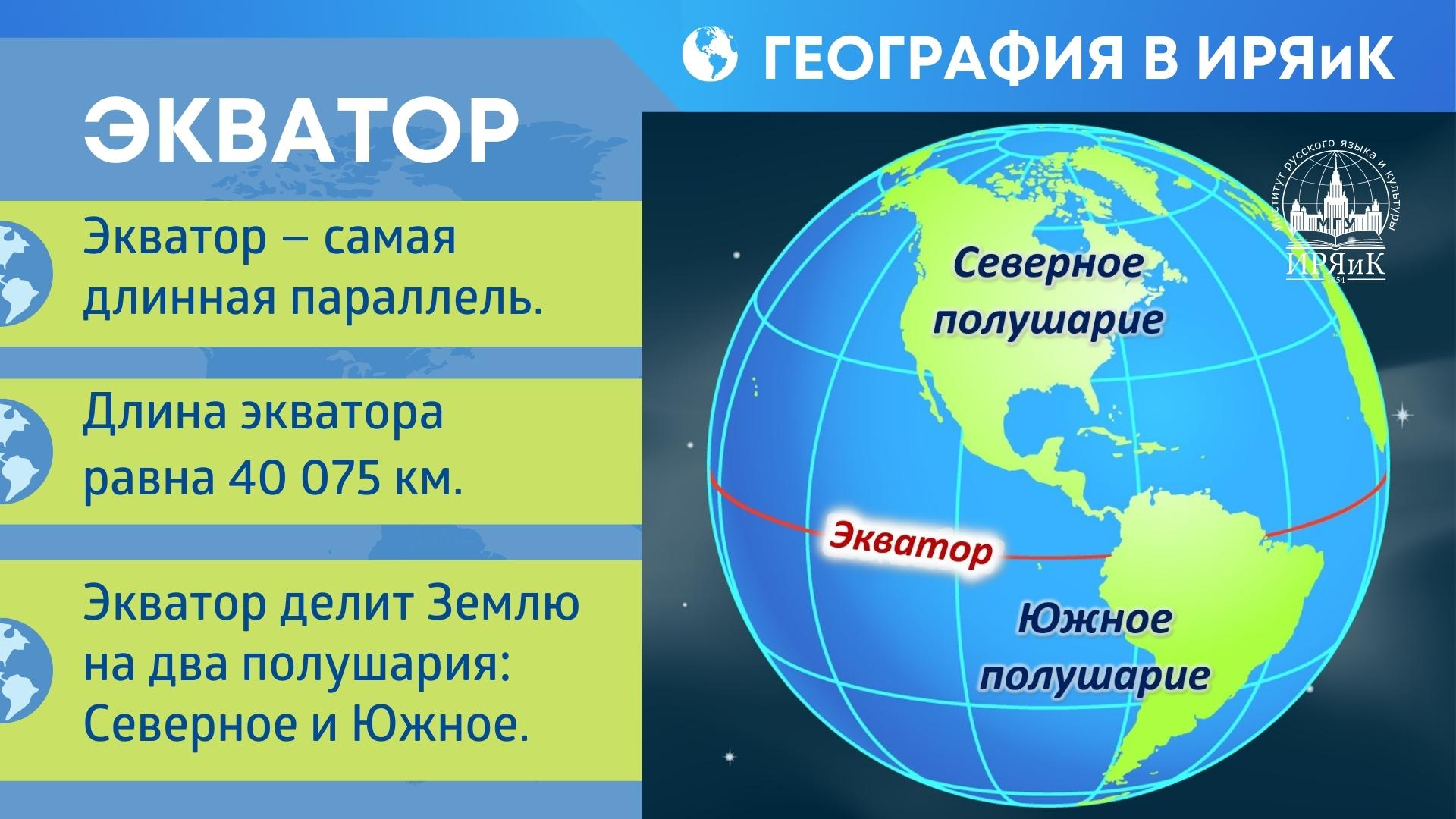 ГЕОГРАФИЯ В ИРЯиК

ЭКВАТОР

Экватор – самая длинная параллель.

Длина экватора равна 40 075 км.

Экватор делит Землю на два полушария: Северное и Южное.

Институт русского языка и культуры
МГУ
ИРЯиК
1954

Северное полушарие

Экватор

Южное полушарие